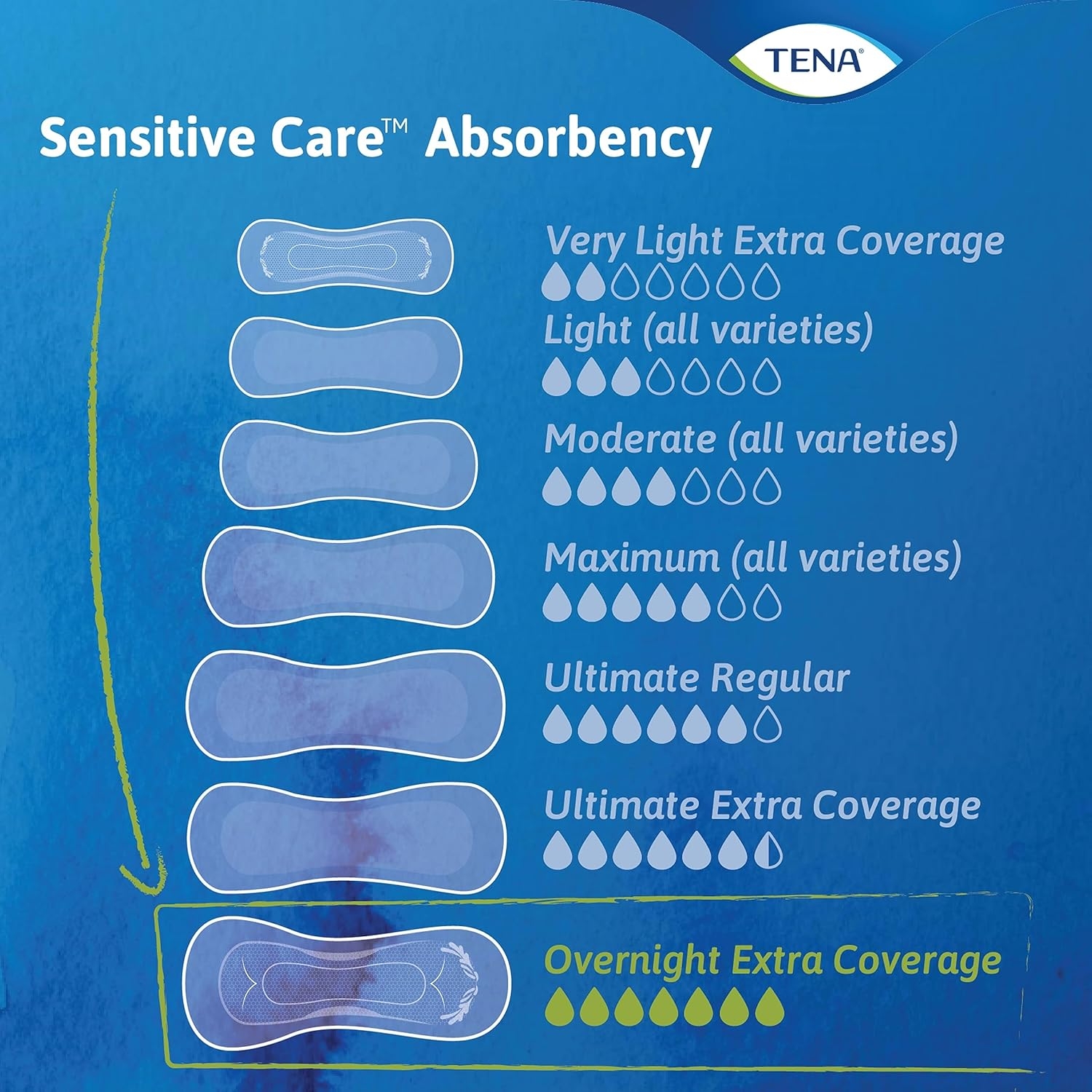 TENA®

Sensitive Care™ Absorbency

Very Light Extra Coverage

Light (all varieties)

Moderate (all varieties)

Maximum (all varieties)

Ultimate Regular

Ultimate Extra Coverage

Overnight Extra Coverage